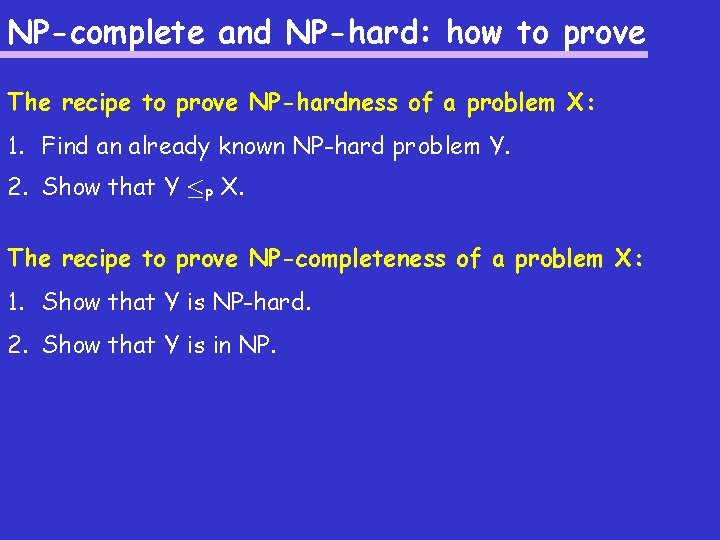 NP-complete and NP-hard: how to prove

The recipe to prove NP-hardness of a problem X:

1. Find an already known NP-hard problem Y.

2. Show that Y $\leq_P$ X.

The recipe to prove NP-completeness of a problem X:

1. Show that Y is NP-hard.

2. Show that Y is in NP.